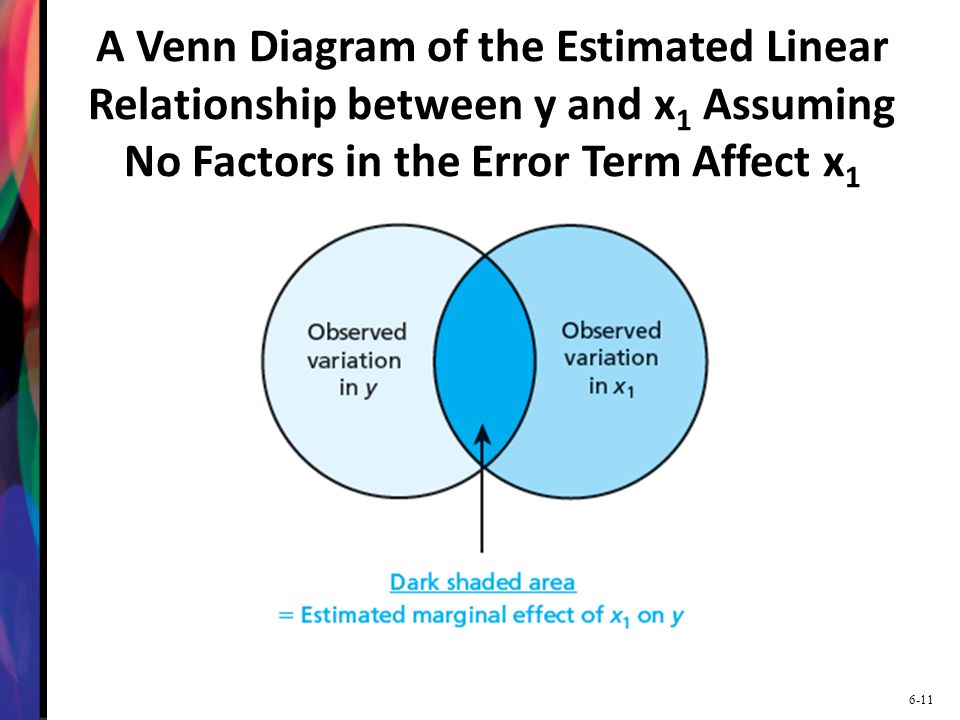 A Venn Diagram of the Estimated Linear Relationship between y and $x_1$ Assuming No Factors in the Error Term Affect $x_1$

Observed variation in $y$

Observed variation in $x_1$

Dark shaded area
= Estimated marginal effect of $x_1$ on $y$

6-11